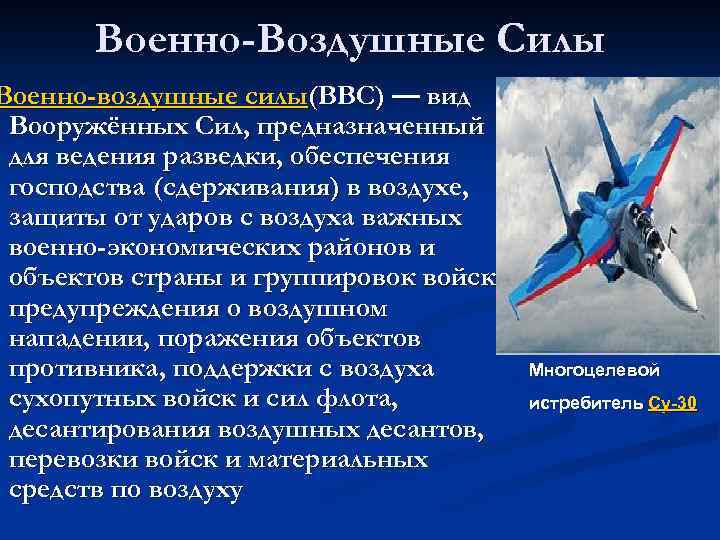 Военно-Воздушные Силы

Военно-воздушные силы(ВВС) — вид Вооружённых Сил, предназначенный для ведения разведки, обеспечения господства (сдерживания) в воздухе, защиты от ударов с воздуха важных военно-экономических районов и объектов страны и группировок войск предупреждения о воздушном нападении, поражения объектов противника, поддержки с воздуха сухопутных войск и сил флота, десантирования воздушных десантов, перевозки войск и материальных средств по воздуху

Многоцелевой истребитель Су-30